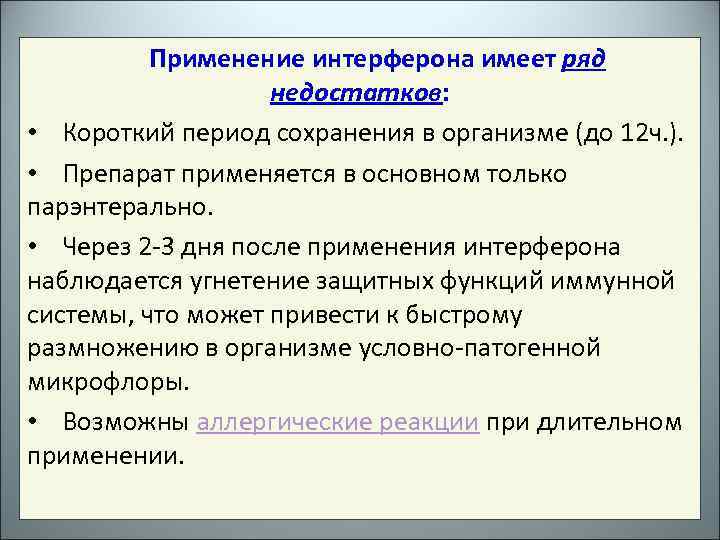 Применение интерферона имеет ряд недостатков:

• Короткий период сохранения в организме (до 12ч.).

• Препарат применяется в основном только парэнтерально.

• Через 2-3 дня после применения интерферона наблюдается угнетение защитных функций иммунной системы, что может привести к быстрому размножению в организме условно-патогенной микрофлоры.

• Возможны аллергические реакции при длительном применении.